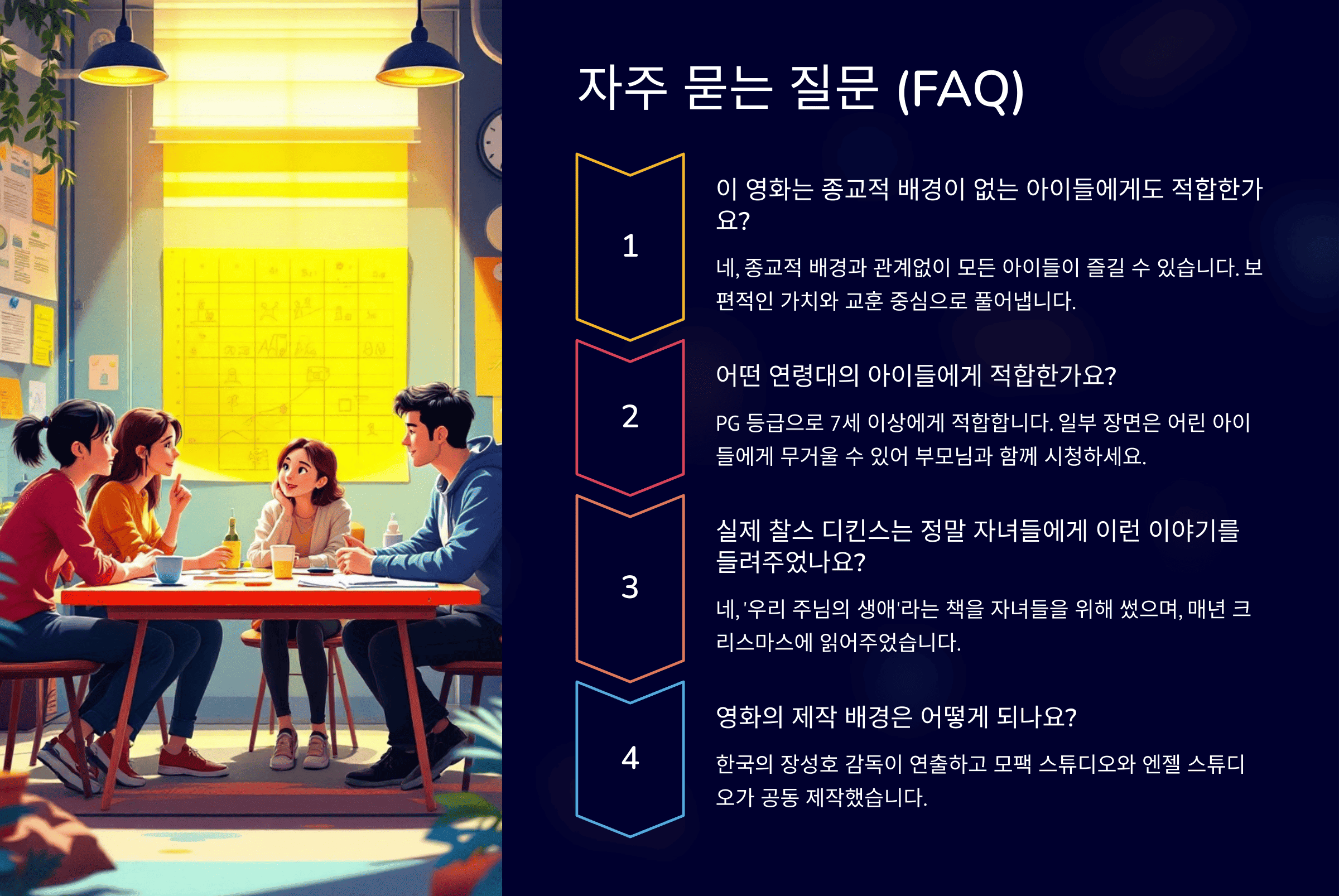 자주 묻는 질문 (FAQ)

1

이 영화는 종교적 배경이 없는 아이들에게도 적합한가요?

네, 종교적 배경과 관계없이 모든 아이들이 즐길 수 있습니다. 보편적인 가치와 교훈 중심으로 풀어냅니다.

2

어떤 연령대의 아이들에게 적합한가요?

PG 등급으로 7세 이상에게 적합합니다. 일부 장면은 어린 아이들에게 무거울 수 있어 부모님과 함께 시청하세요.

3

실제 찰스 디킨스는 정말 자녀들에게 이런 이야기를 들려주었나요?

네, '우리 주님의 생애'라는 책을 자녀들을 위해 썼으며, 매년 크리스마스에 읽어주었습니다.

4

영화의 제작 배경은 어떻게 되나요?

한국의 장성호 감독이 연출하고 모팩 스튜디오와 엔젤 스튜디오가 공동 제작했습니다.